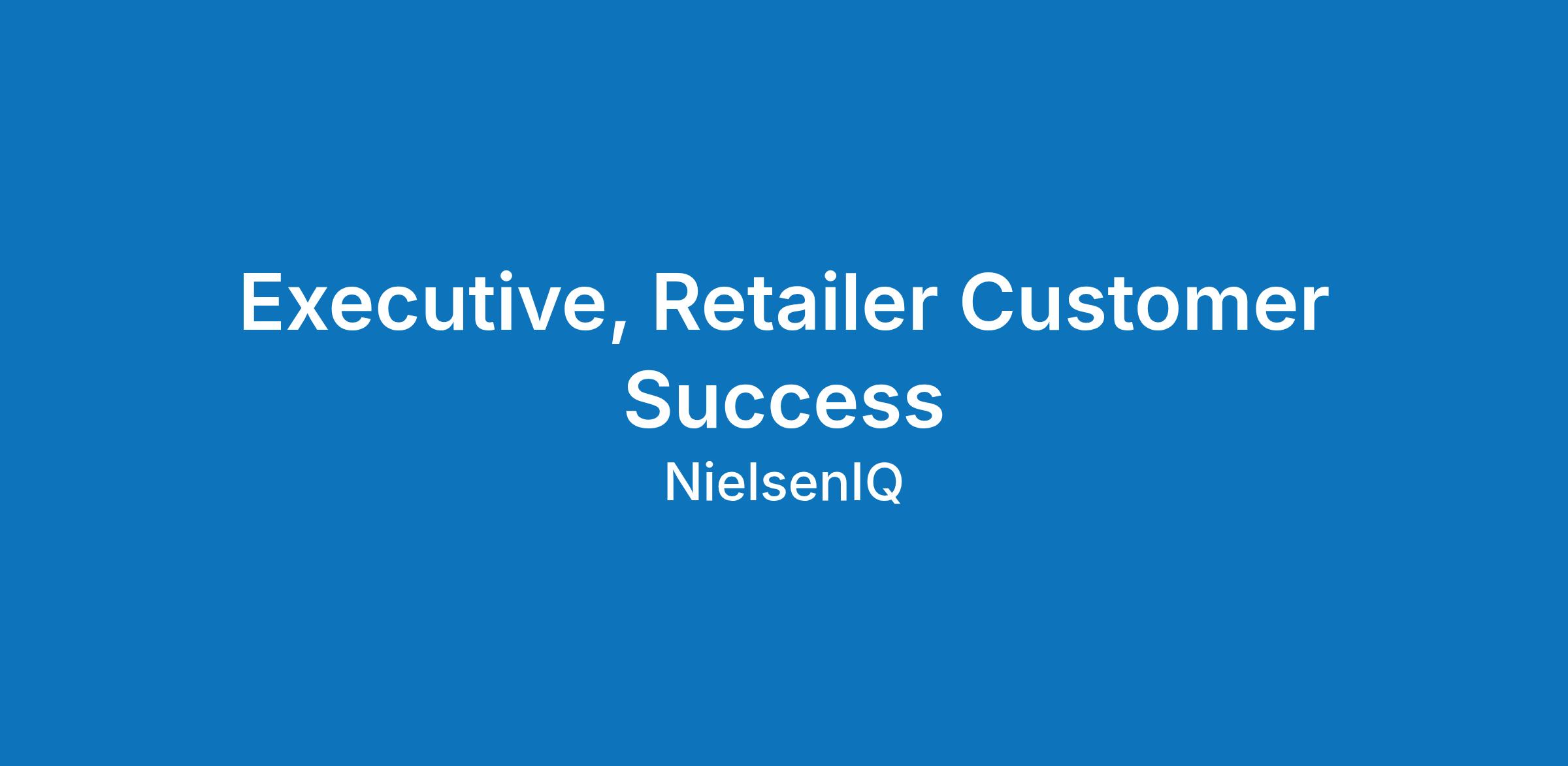 Executive, Retailer Customer Success

NielsenIQ